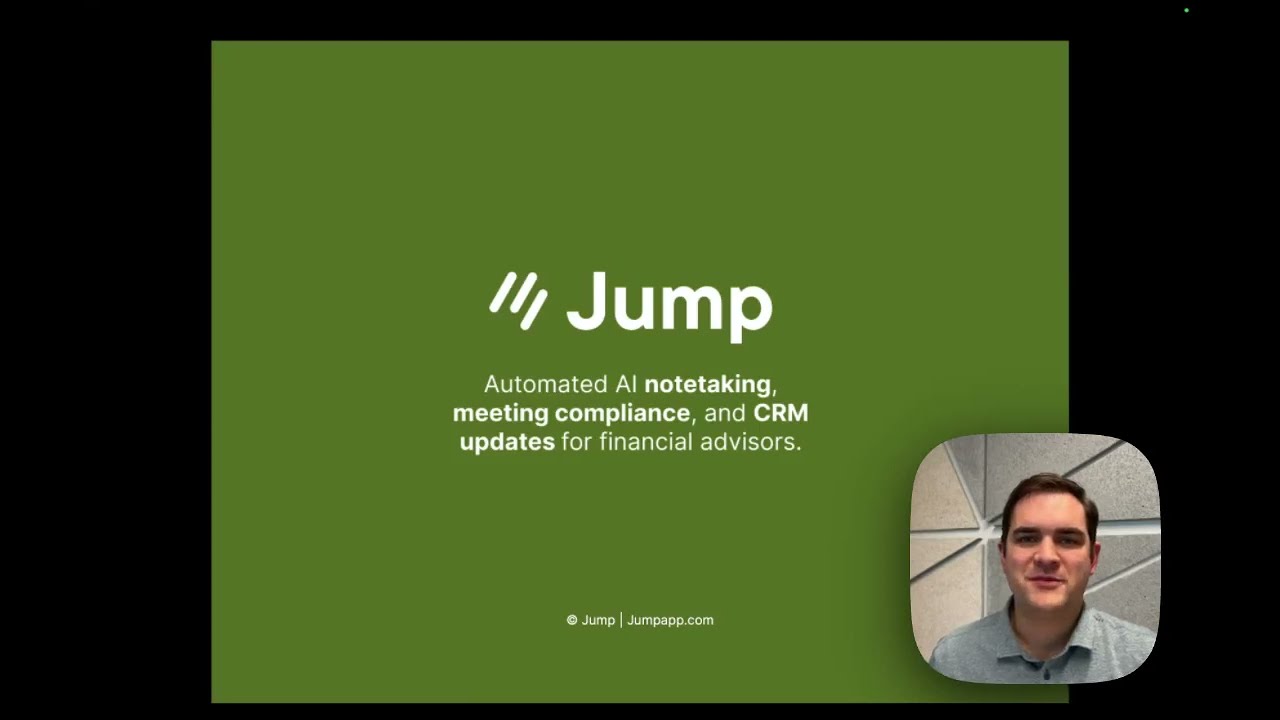 Jump

Automated AI notetaking, meeting compliance, and CRM updates for financial advisors.

© Jump | Jumpapp.com